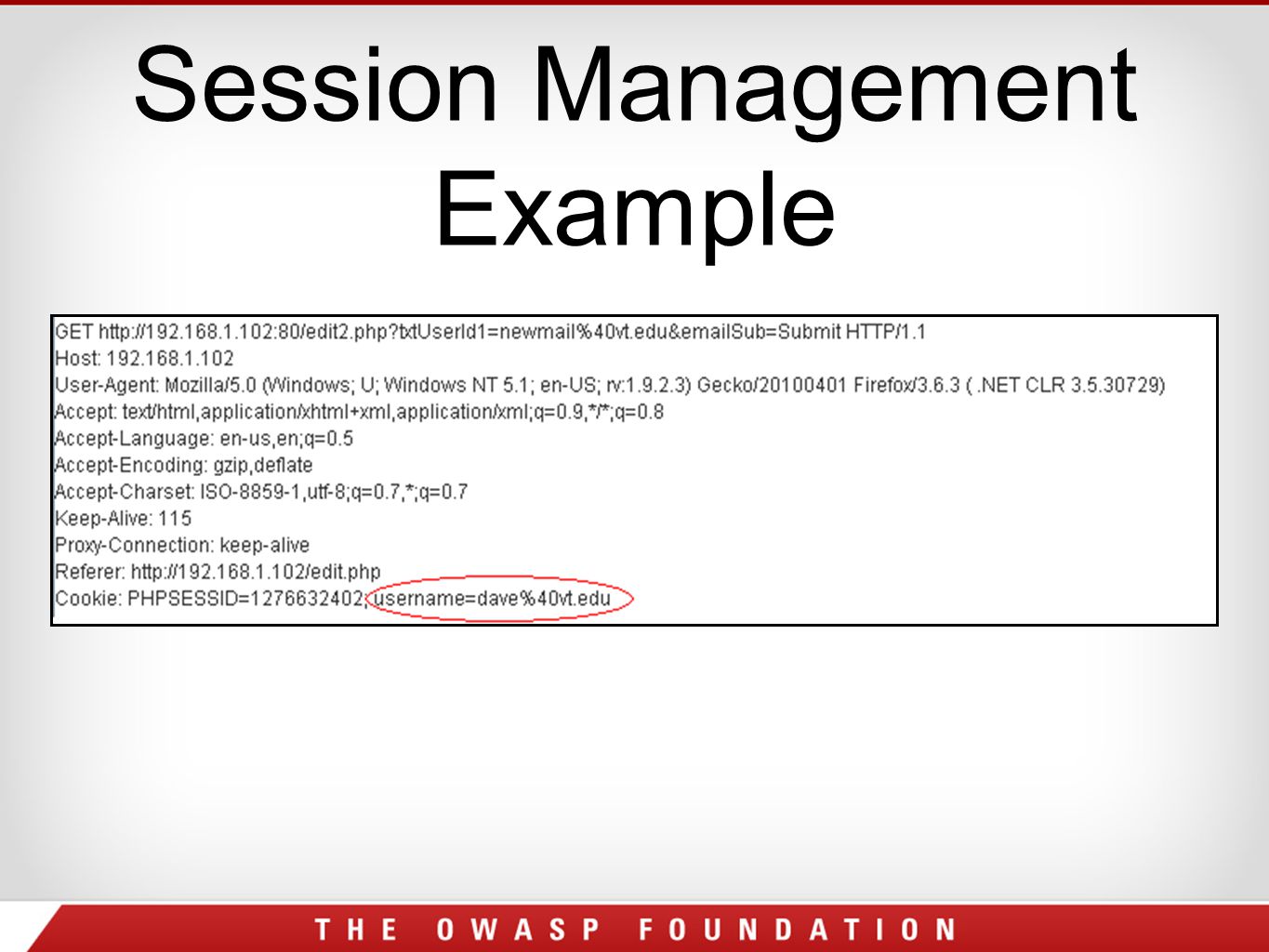 Session Management Example

GET http://192.168.1.102:80/edit2.php?txtUserId1=newmail%40vt.edu&emailSub=Submit HTTP/1.1
Host: 192.168.1.102
User-Agent: Mozilla/5.0 (Windows; U; Windows NT 5.1; en-US; rv:1.9.2.3) Gecko/20100401 Firefox/3.6.3 ( .NET CLR 3.5.30729)
Accept: text/html,application/xhtml+xml,application/xml;q=0.9,*/*;q=0.8
Accept-Language: en-us,en;q=0.5
Accept-Encoding: gzip,deflate
Accept-Charset: ISO-8859-1,utf-8;q=0.7,*;q=0.7
Keep-Alive: 115
Proxy-Connection: keep-alive
Referer: http://192.168.1.102/edit.php
Cookie: PHPSESSID=1276632402; username=dave%40vt.edu

THE OWASP FOUNDATION